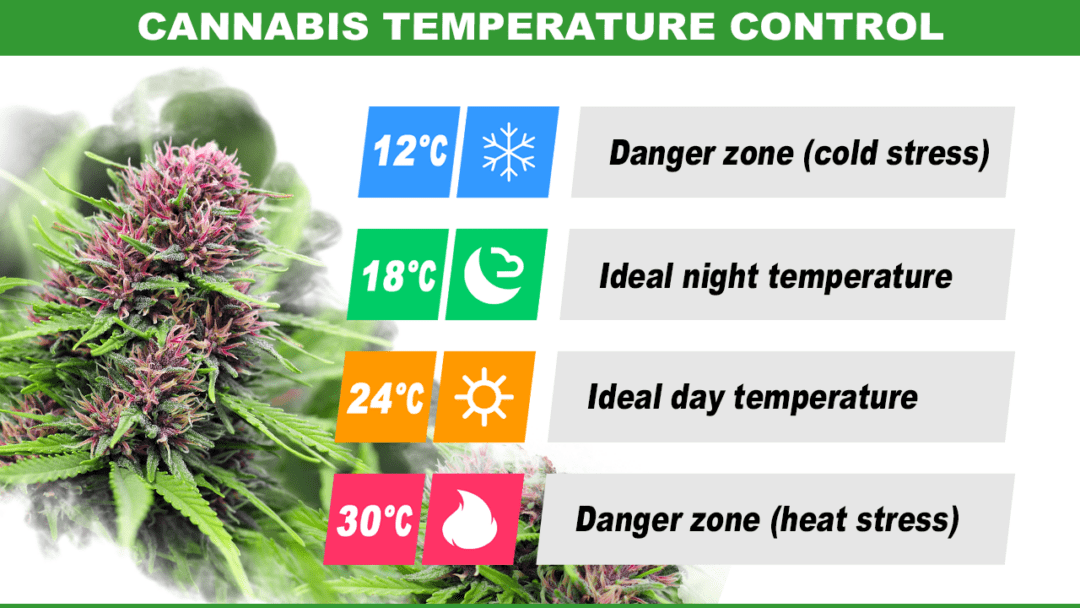 CANNABIS TEMPERATURE CONTROL

12℃ Danger zone (cold stress)

18℃ Ideal night temperature

24℃ Ideal day temperature

30℃ Danger zone (heat stress)